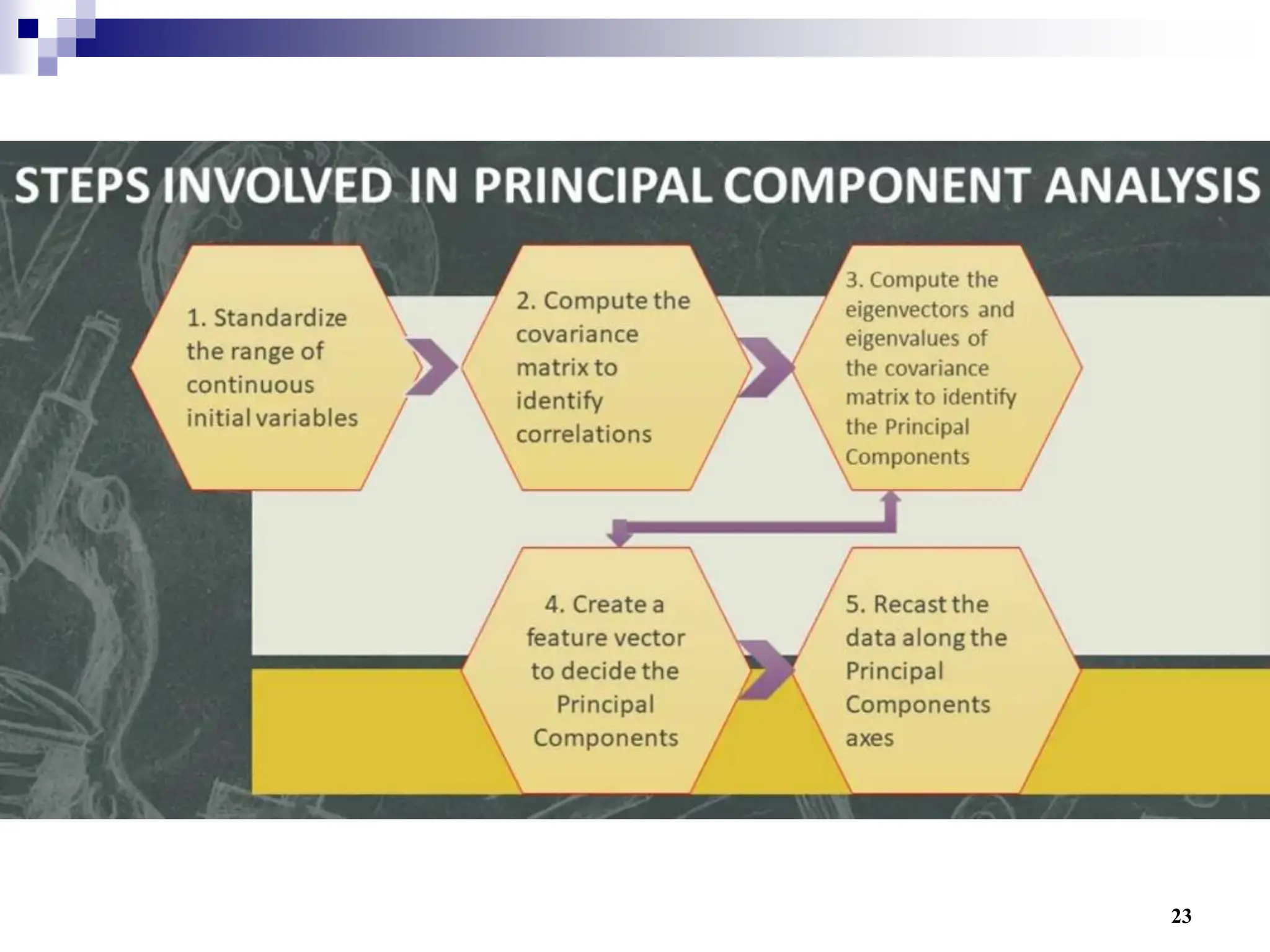 STEPS INVOLVED IN PRINCIPAL COMPONENT ANALYSIS

1. Standardize the range of continuous initial variables

2. Compute the covariance matrix to identify correlations

3. Compute the eigenvectors and eigenvalues of the covariance matrix to identify the Principal Components

4. Create a feature vector to decide the Principal Components

5. Recast the data along the Principal Components axes

23